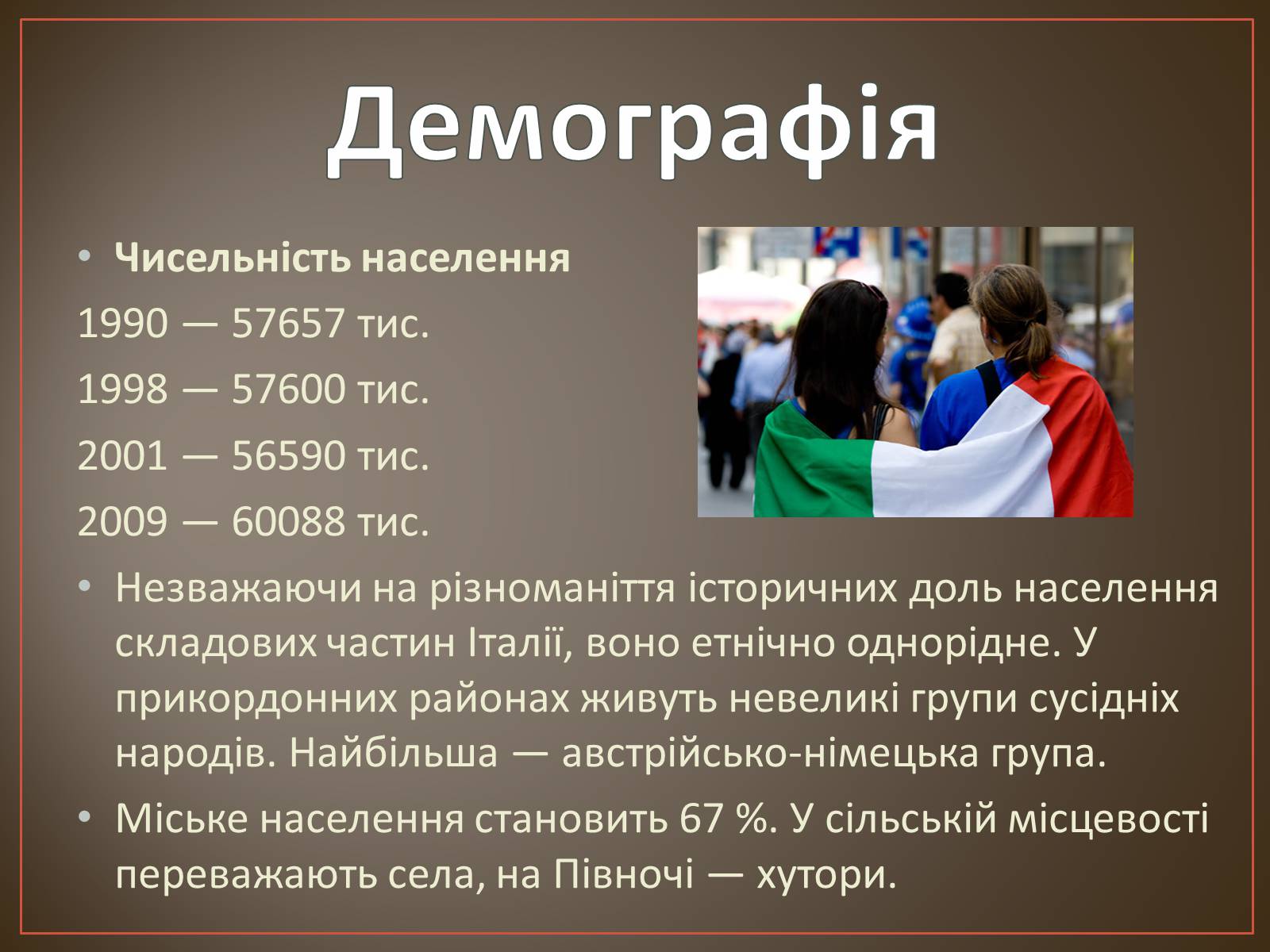 Демографія

• Чисельність населення

1990 — 57657 тис.

1998 — 57600 тис.

2001 — 56590 тис.

2009 — 60088 тис.

• Незважаючи на різноманіття історичних доль населення складових частин Італії, воно етнічно однорідне. У прикордонних районах живуть невеликі групи сусідніх народів. Найбільша — австрійсько-німецька група.

• Міське населення становить 67 %. У сільській місцевості переважають села, на Півночі — хутори.